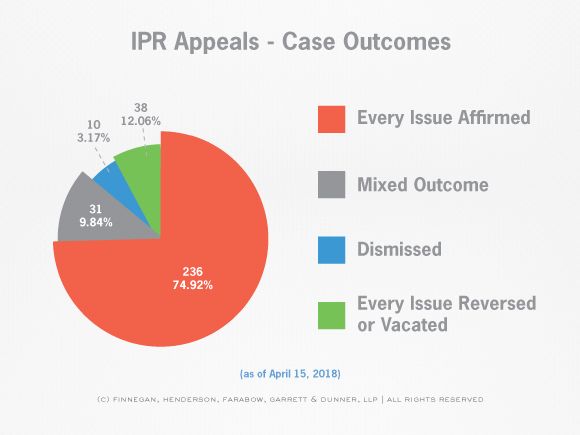 IPR Appeals - Case Outcomes

10
3.17%

38
12.06%

31
9.84%

236
74.92%

Every Issue Affirmed

Mixed Outcome

Dismissed

Every Issue Reversed or Vacated

(as of April 15, 2018)

(C) FINNEGAN, HENDERSON, FARABOW, GARRETT & DUNNER, LLP | ALL RIGHTS RESERVED